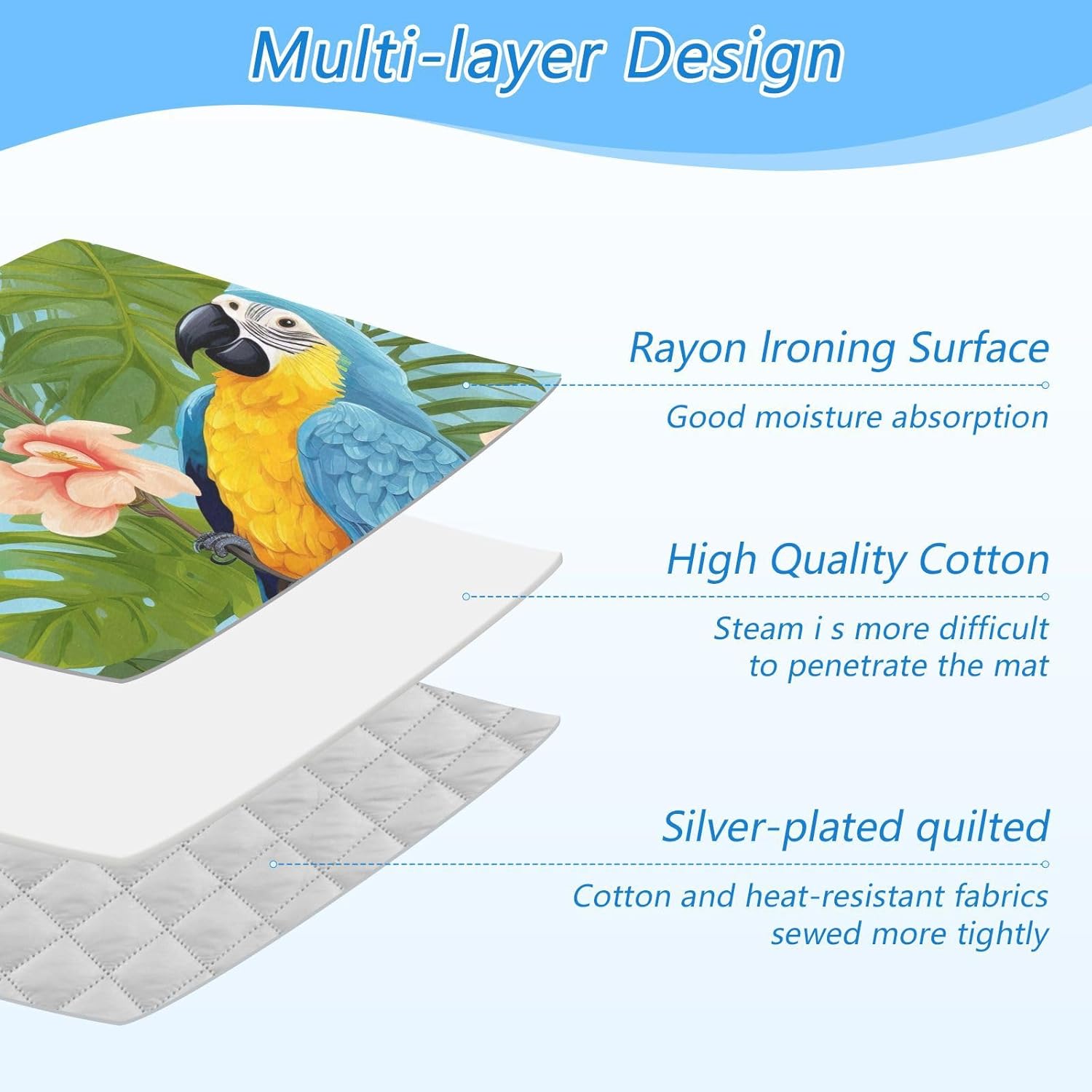 Multi-layer Design

Rayon Ironing Surface

Good moisture absorption

High Quality Cotton

Steam i s more difficult to penetrate the mat

Silver-plated quilted

Cotton and heat-resistant fabrics sewed more tightly